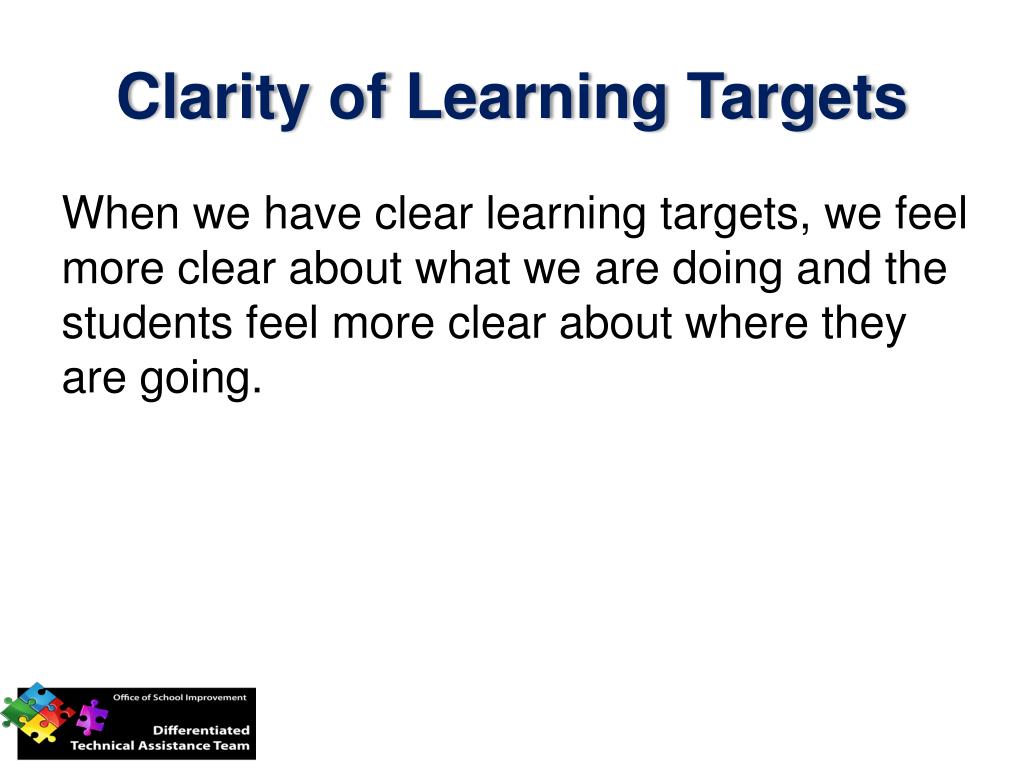 Clarity of Learning Targets

When we have clear learning targets, we feel more clear about what we are doing and the students feel more clear about where they are going.

Office of School Improvement
Differentiated
Technical Assistance Team